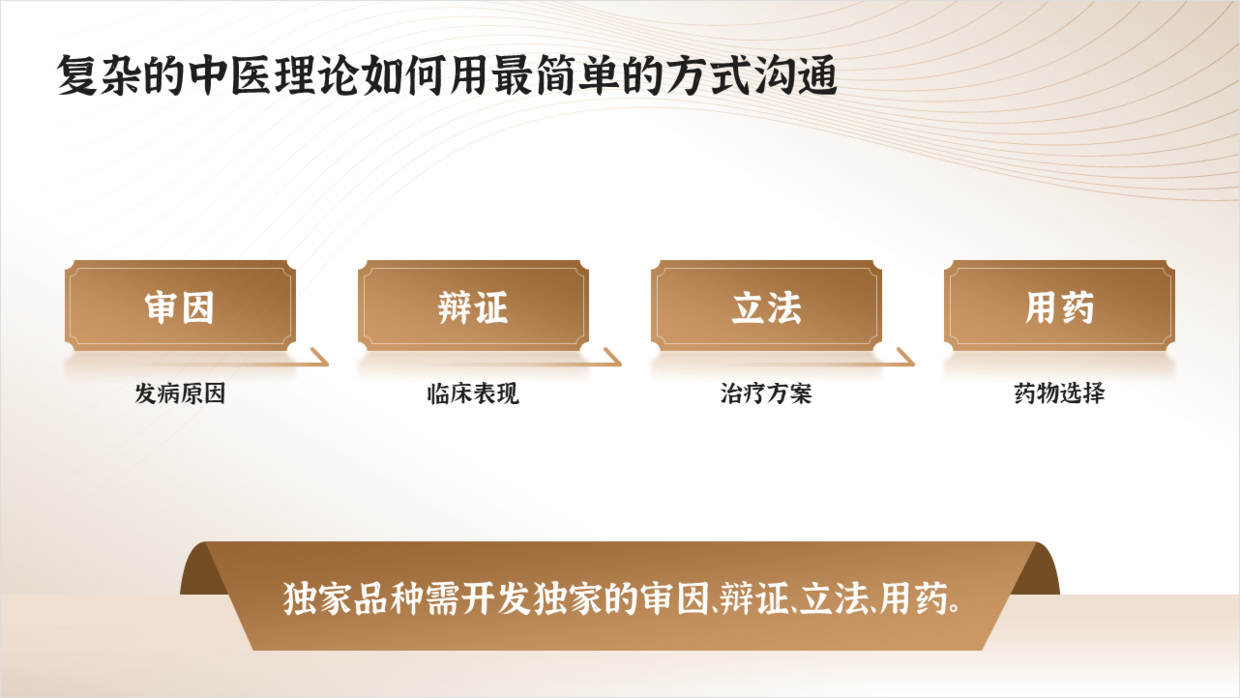 复杂的中医理论如何用最简单的方式沟通

审因
发病原因

辩证
临床表现

立法
治疗方案

用药
药物选择

独家品种需开发独家的审因、辩证、立法、用药。